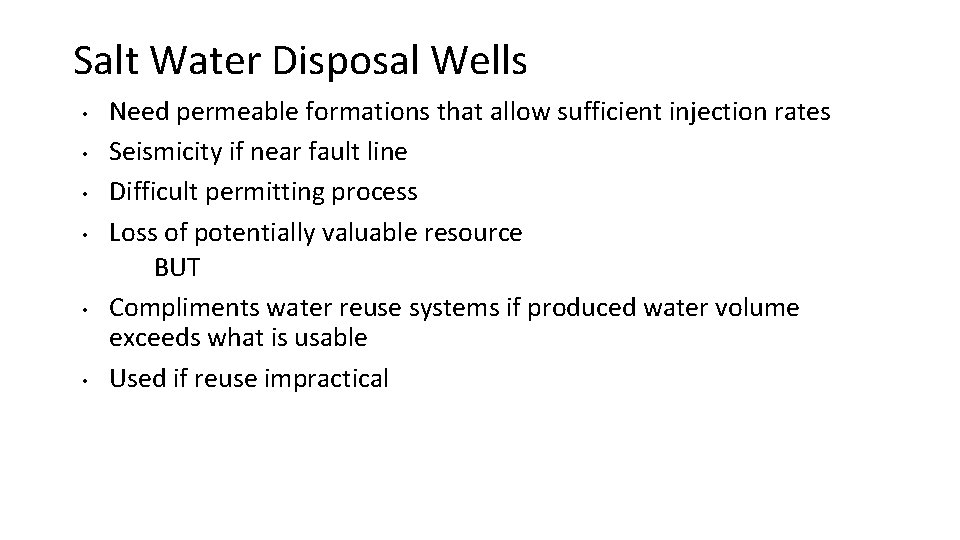 Salt Water Disposal Wells

• Need permeable formations that allow sufficient injection rates
• Seismicity if near fault line
• Difficult permitting process
• Loss of potentially valuable resource
BUT
• Compliments water reuse systems if produced water volume exceeds what is usable
• Used if reuse impractical